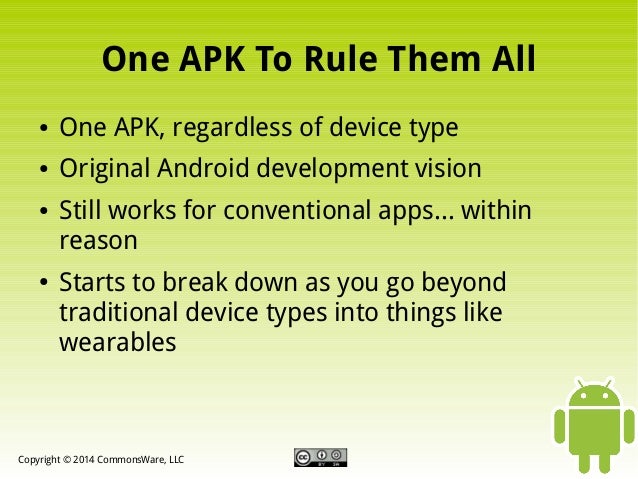 One APK To Rule Them All

• One APK, regardless of device type
• Original Android development vision
• Still works for conventional apps... within reason
• Starts to break down as you go beyond traditional device types into things like wearables

Copyright © 2014 CommonsWare, LLC

cc BY SA